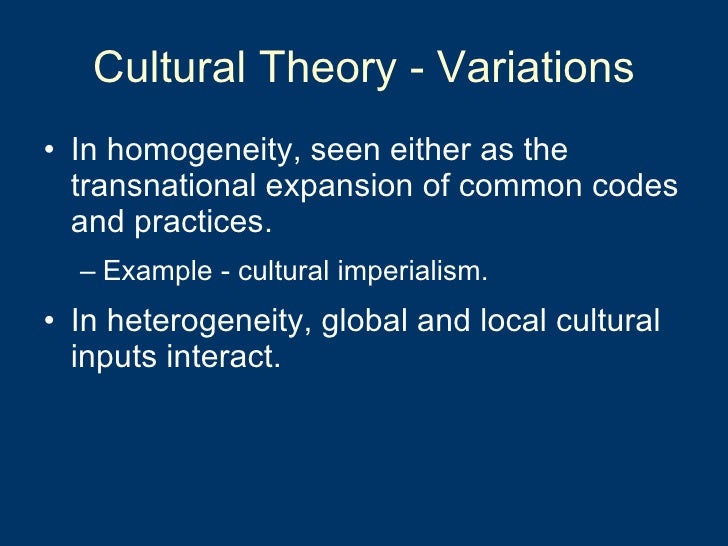 Cultural Theory - Variations

• In homogeneity, seen either as the transnational expansion of common codes and practices.

– Example - cultural imperialism.

• In heterogeneity, global and local cultural inputs interact.